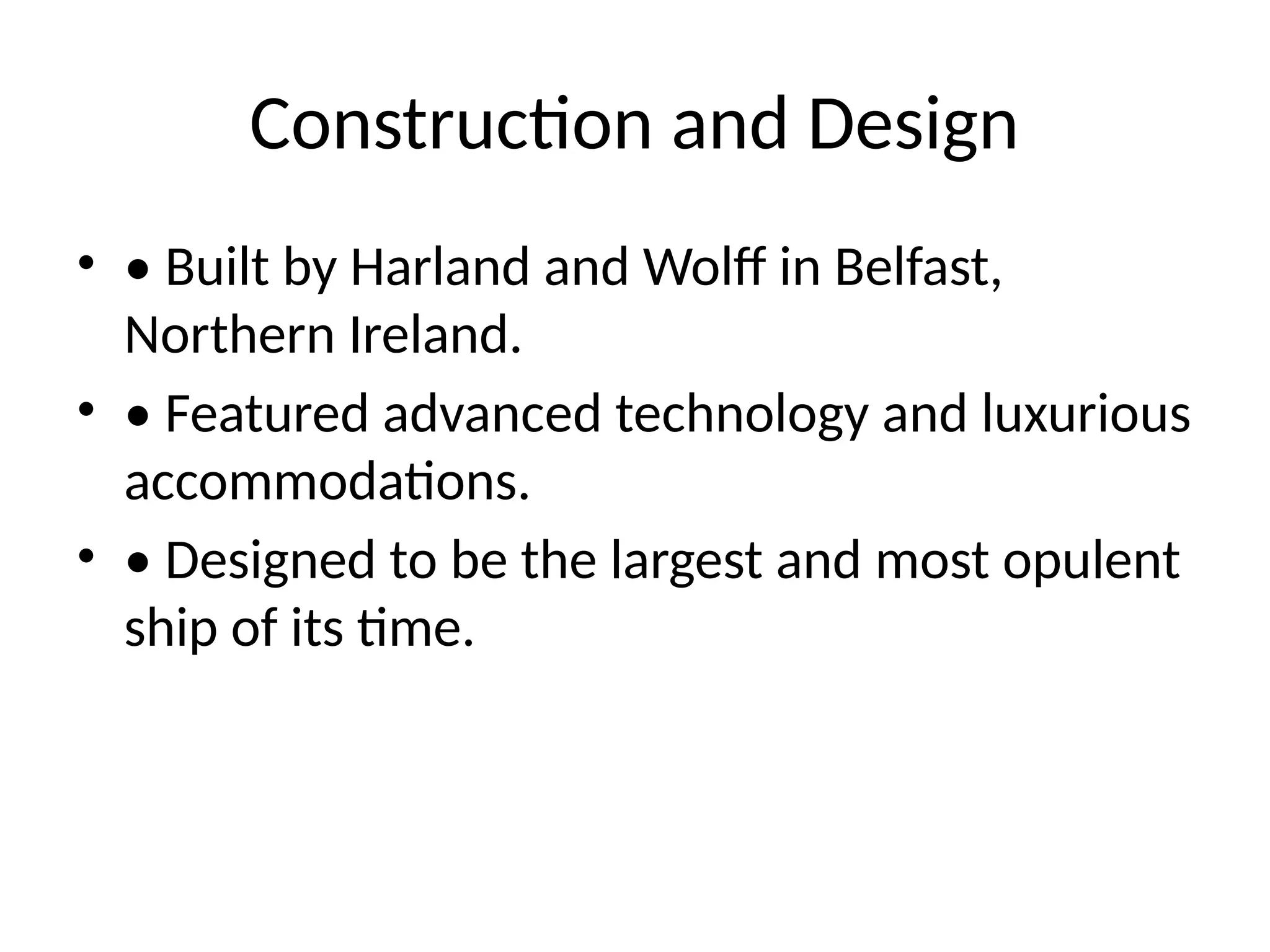 Construction and Design

• • Built by Harland and Wolff in Belfast, Northern Ireland.

• • Featured advanced technology and luxurious accommodations.

• • Designed to be the largest and most opulent ship of its time.